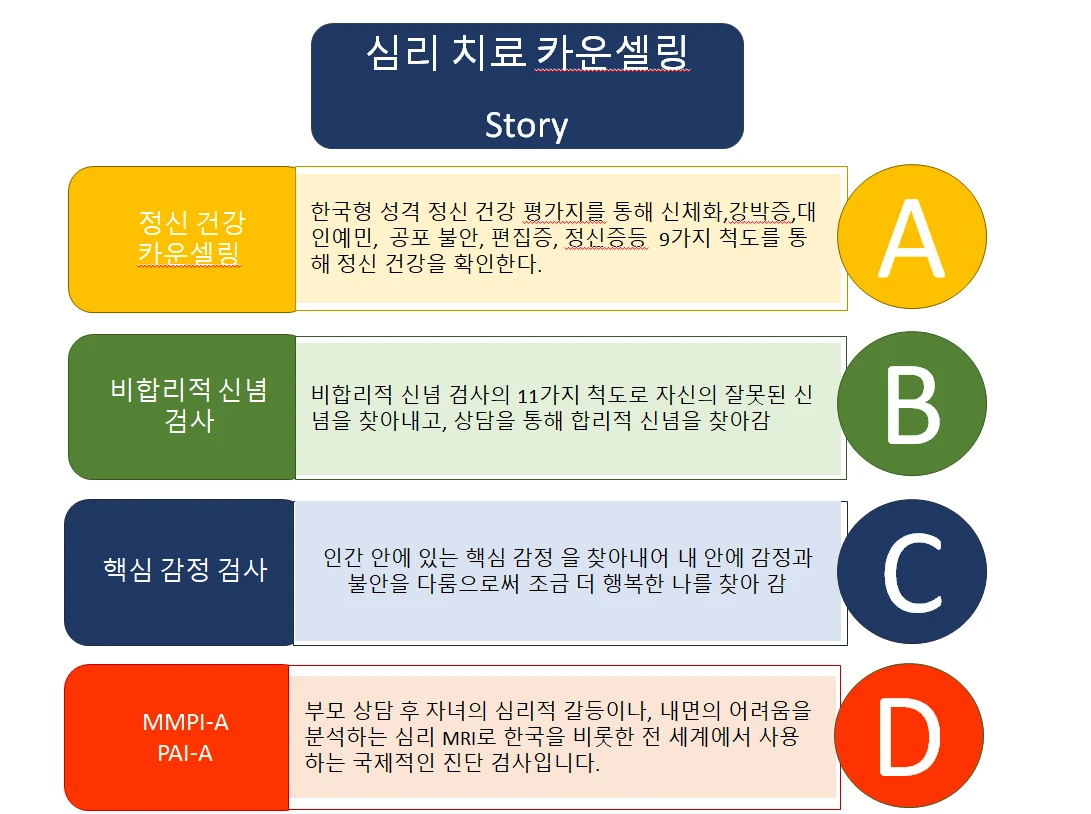 심리 치료 카운셀링

Story

정신 건강 카운셀링

한국형 성격 정신 건강 평가지를 통해 신체화,강박증,대인예민, 공포 불안, 편집증, 정신증등 9가지 척도를 통해 정신 건강을 확인한다.

A

비합리적 신념 검사

비합리적 신념 검사의 11가지 척도로 자신의 잘못된 신념을 찾아내고, 상담을 통해 합리적 신념을 찾아감

B

핵심 감정 검사

인간 안에 있는 핵심 감정 을 찾아내어 내 안에 감정과 불안을 다룸으로써 조금 더 행복한 나를 찾아 감

C

MMPI-A
PAI-A

부모 상담 후 자녀의 심리적 갈등이나, 내면의 어려움을 분석하는 심리 MRI로 한국을 비롯한 전 세계에서 사용하는 국제적인 진단 검사입니다.

D